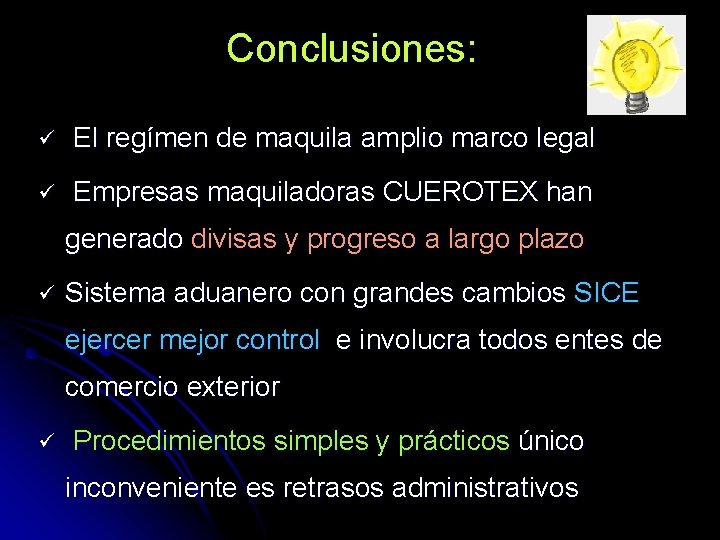 Conclusiones:

✓ El regímen de maquila amplio marco legal

✓ Empresas maquiladoras CUEROTEX han generado divisas y progreso a largo plazo

✓ Sistema aduanero con grandes cambios SICE ejercer mejor control e involucra todos entes de comercio exterior

✓ Procedimientos simples y prácticos único inconveniente es retrasos administrativos